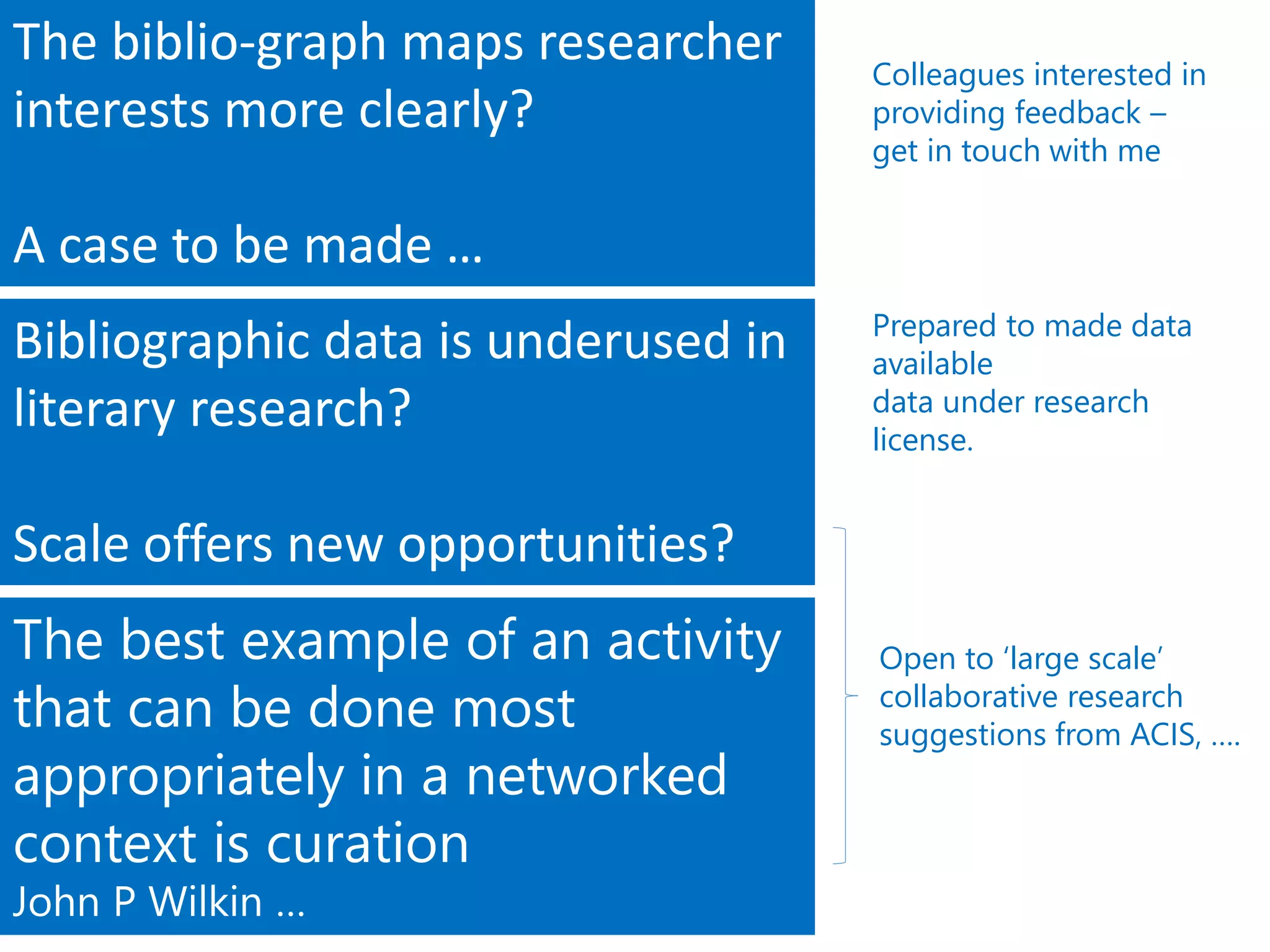 The biblio-graph maps researcher interests more clearly?

A case to be made …

Bibliographic data is underused in literary research?

Scale offers new opportunities?

The best example of an activity that can be done most appropriately in a networked context is curation
John P Wilkin …

Colleagues interested in providing feedback – get in touch with me

Prepared to made data available
data under research license.

Open to ‘large scale’ collaborative research suggestions from ACIS, ….